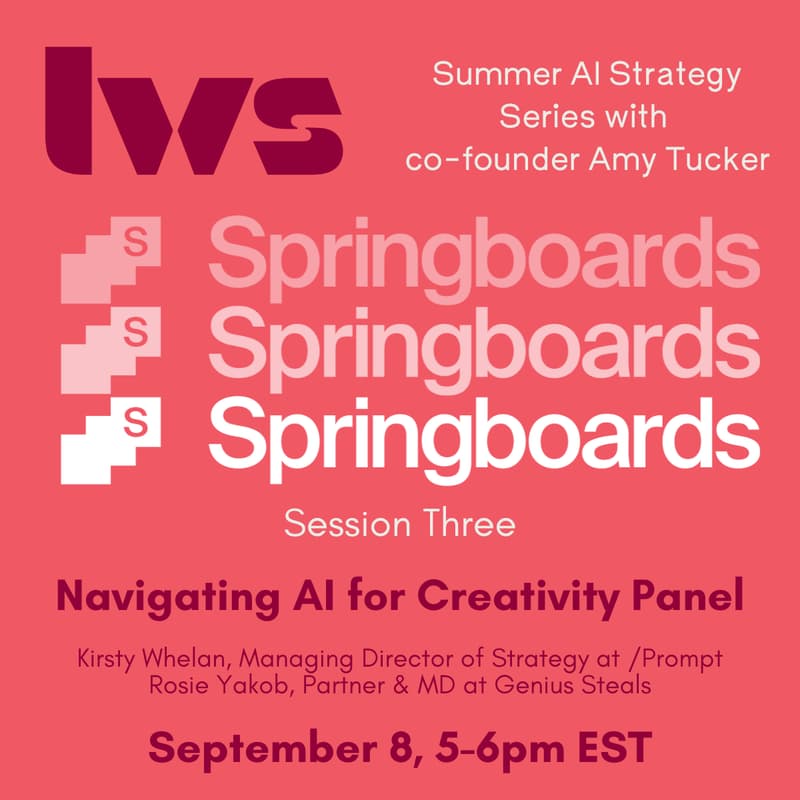 lws

Summer AI Strategy Series with co-founder Amy Tucker

S Springboards
S Springboards
S Springboards

Session Three

Navigating AI for Creativity Panel

Kirsty Whelan, Managing Director of Strategy at /Prompt
Rosie Yakob, Partner & MD at Genius Steals

September 8, 5-6pm EST